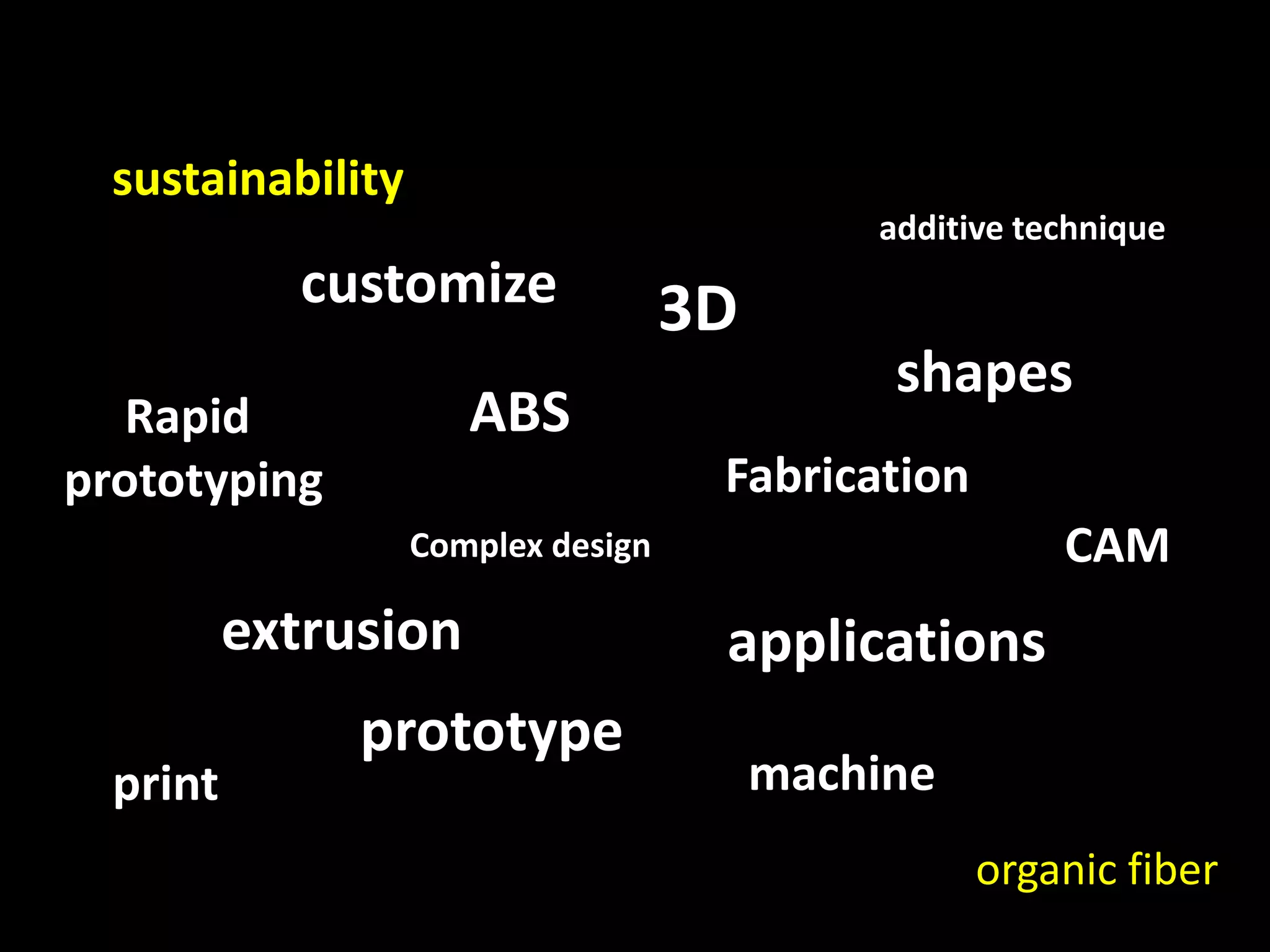 sustainability

additive technique

customize

3D

shapes

Rapid prototyping

ABS

Fabrication

Complex design

CAM

extrusion

applications

prototype

print

machine

organic fiber